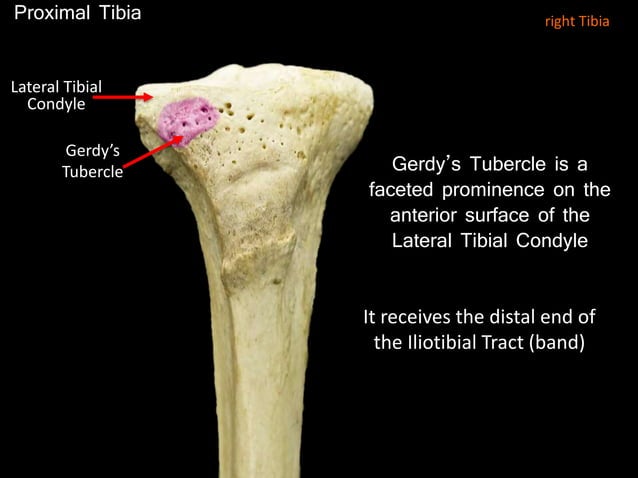 Proximal Tibia

right Tibia

Lateral Tibial Condyle

Gerdy's Tubercle

Gerdy's Tubercle is a faceted prominence on the anterior surface of the Lateral Tibial Condyle

It receives the distal end of the Iliotibial Tract (band)